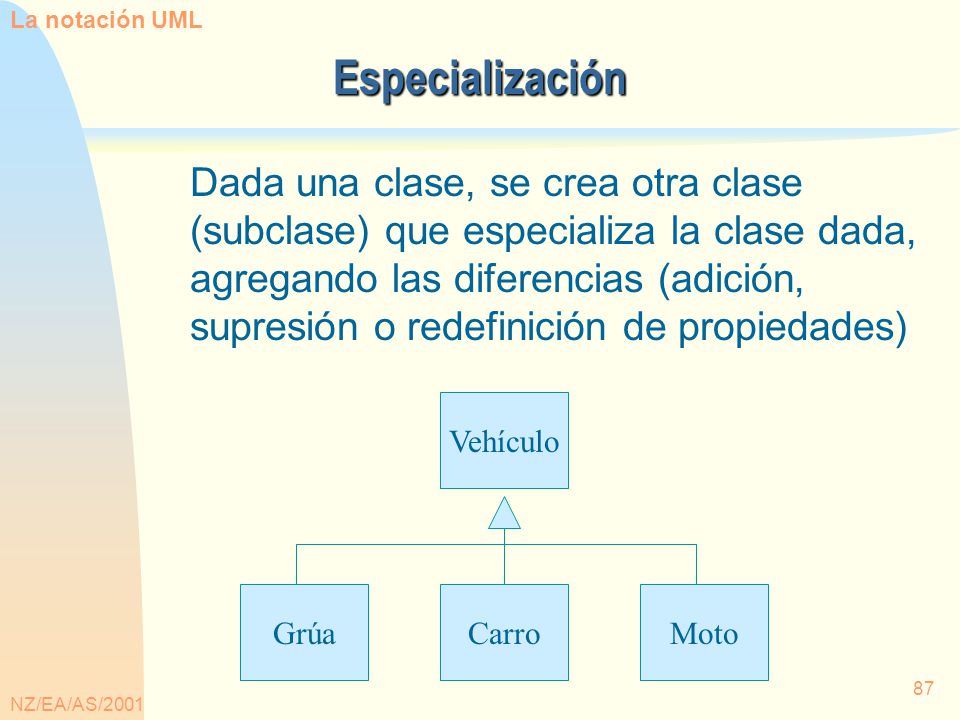 La notación UML

Especialización

Dada una clase, se crea otra clase (subclase) que especializa la clase dada, agregando las diferencias (adición, supresión o redefinición de propiedades)

Vehículo

Grúa

Carro

Moto

NZ/EA/AS/2001

87